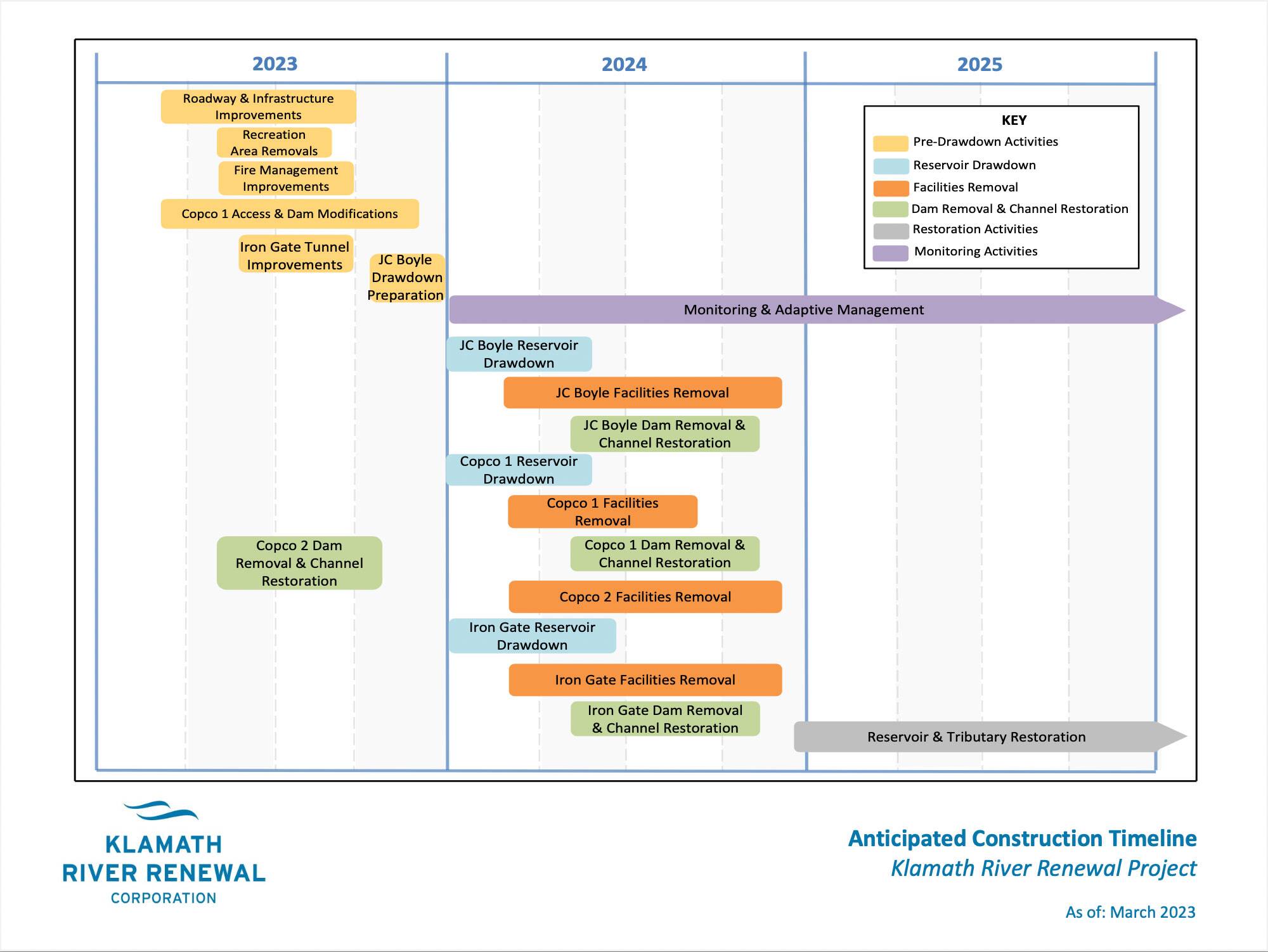 2023

2024

2025

KEY
Pre-Drawdown Activities
Reservoir Drawdown
Facilities Removal
Dam Removal & Channel Restoration
Restoration Activities
Monitoring Activities

Roadway & Infrastructure Improvements

Recreation Area Removals

Fire Management Improvements

Copco 1 Access & Dam Modifications

Iron Gate Tunnel Improvements

JC Boyle Drawdown Preparation

Monitoring & Adaptive Management

JC Boyle Reservoir Drawdown

JC Boyle Facilities Removal

JC Boyle Dam Removal & Channel Restoration

Copco 1 Reservoir Drawdown

Copco 1 Facilities Removal

Copco 2 Dam Removal & Channel Restoration

Copco 1 Dam Removal & Channel Restoration

Copco 2 Facilities Removal

Iron Gate Reservoir Drawdown

Iron Gate Facilities Removal

Iron Gate Dam Removal & Channel Restoration

Reservoir & Tributary Restoration

KLAMATH RIVER RENEWAL CORPORATION

Anticipated Construction Timeline
Klamath River Renewal Project

As of: March 2023